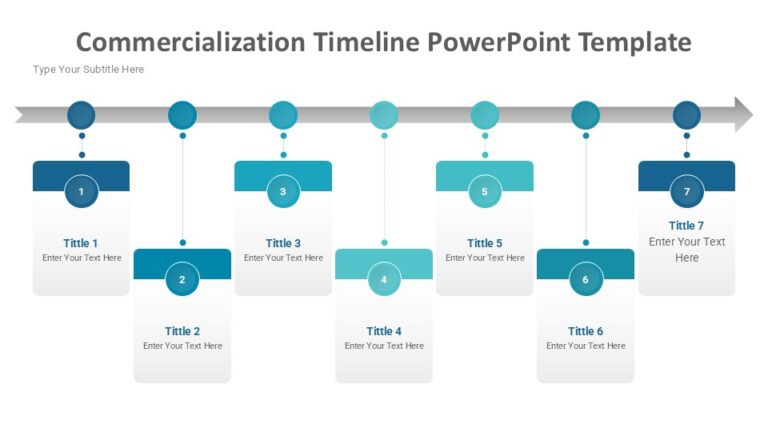 Commercialization Timeline PowerPoint Template

Type Your Subtitle Here

1

Tittle 1
Enter Your Text Here

2

Tittle 2
Enter Your Text Here

3

Tittle 3
Enter Your Text Here

4

Tittle 4
Enter Your Text Here

5

Tittle 5
Enter Your Text Here

6

Tittle 6
Enter Your Text Here

7

Tittle 7
Enter Your Text Here